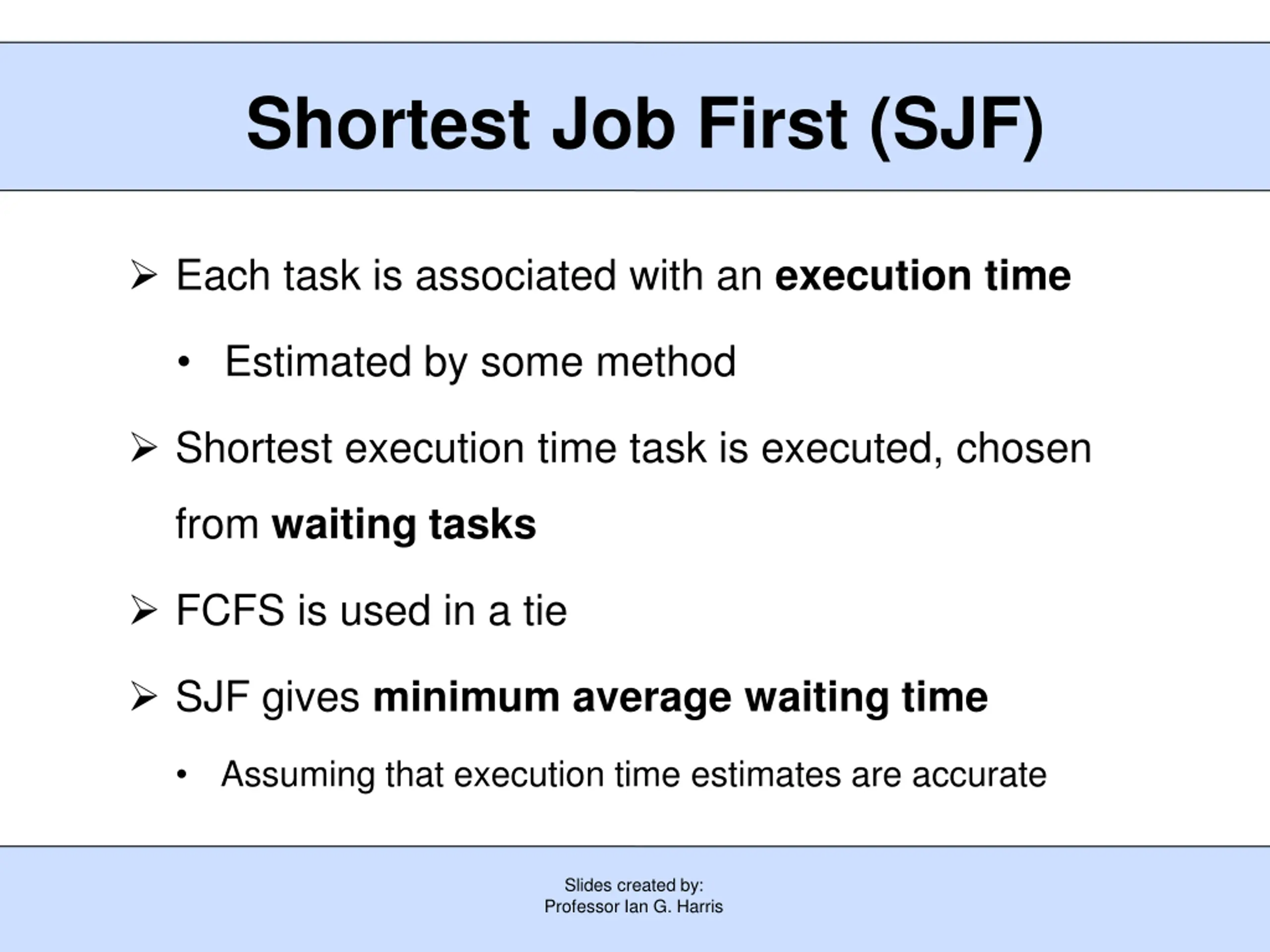 Shortest Job First (SJF)

➢ Each task is associated with an execution time

• Estimated by some method

➢ Shortest execution time task is executed, chosen from waiting tasks

➢ FCFS is used in a tie

➢ SJF gives minimum average waiting time

• Assuming that execution time estimates are accurate

Slides created by:
Professor Ian G. Harris